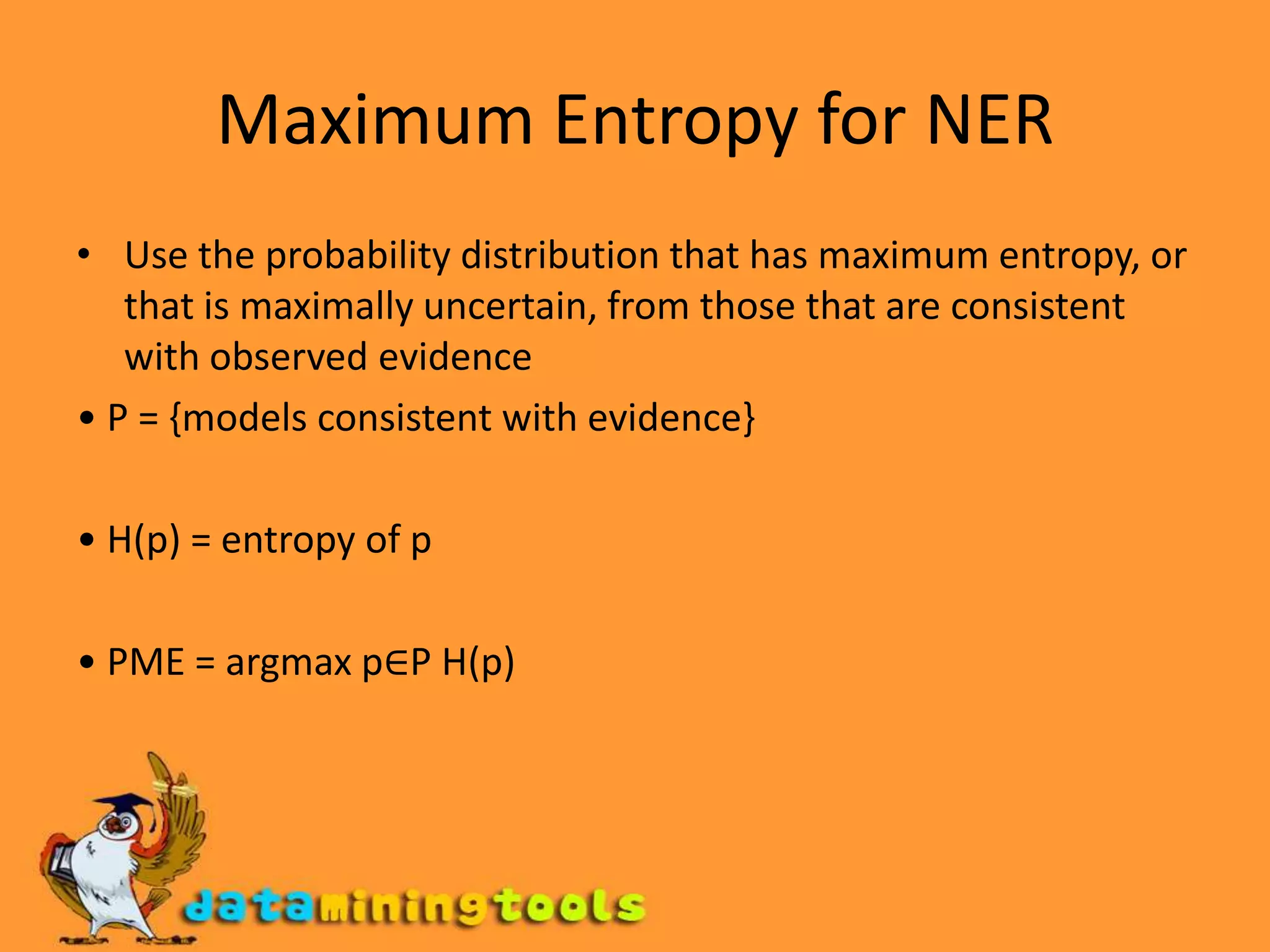 Maximum Entropy for NER

• Use the probability distribution that has maximum entropy, or that is maximally uncertain, from those that are consistent with observed evidence

• P = {models consistent with evidence}

• H(p) = entropy of p

• PME = argmax p∈P H(p)

dataminingtools